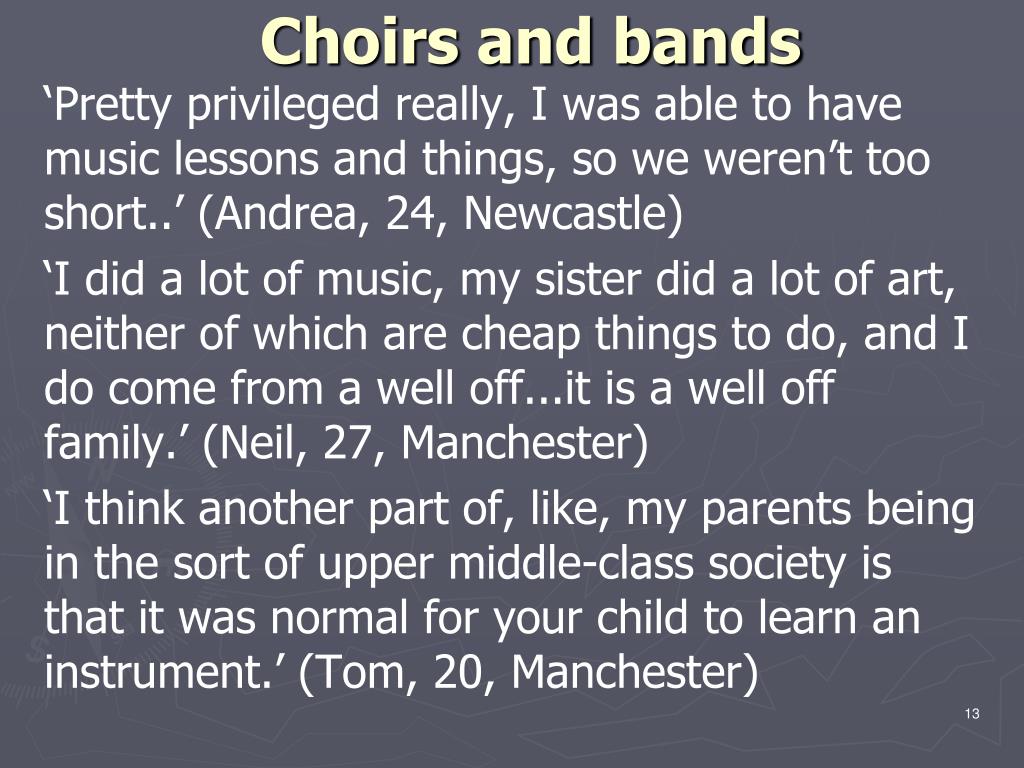 Choirs and bands

‘Pretty privileged really, I was able to have music lessons and things, so we weren’t too short..’ (Andrea, 24, Newcastle)

‘I did a lot of music, my sister did a lot of art, neither of which are cheap things to do, and I do come from a well off...it is a well off family.’ (Neil, 27, Manchester)

‘I think another part of, like, my parents being in the sort of upper middle-class society is that it was normal for your child to learn an instrument.’ (Tom, 20, Manchester)

13